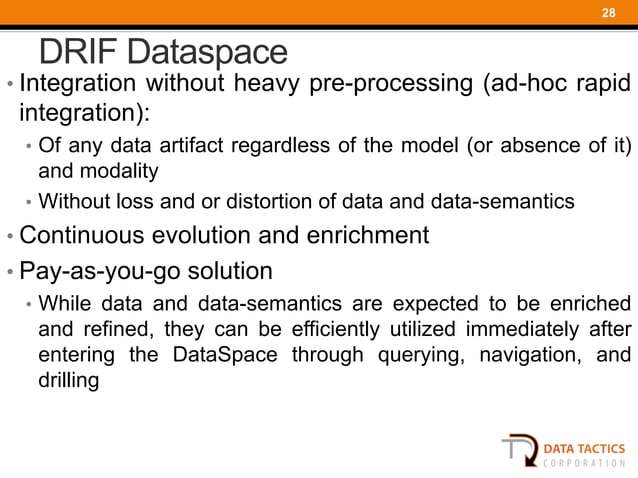 28

DRIF Dataspace

• Integration without heavy pre-processing (ad-hoc rapid integration):

• Of any data artifact regardless of the model (or absence of it) and modality

• Without loss and or distortion of data and data-semantics

• Continuous evolution and enrichment

• Pay-as-you-go solution

• While data and data-semantics are expected to be enriched and refined, they can be efficiently utilized immediately after entering the DataSpace through querying, navigation, and drilling

DATA TACTICS
CORPORATION